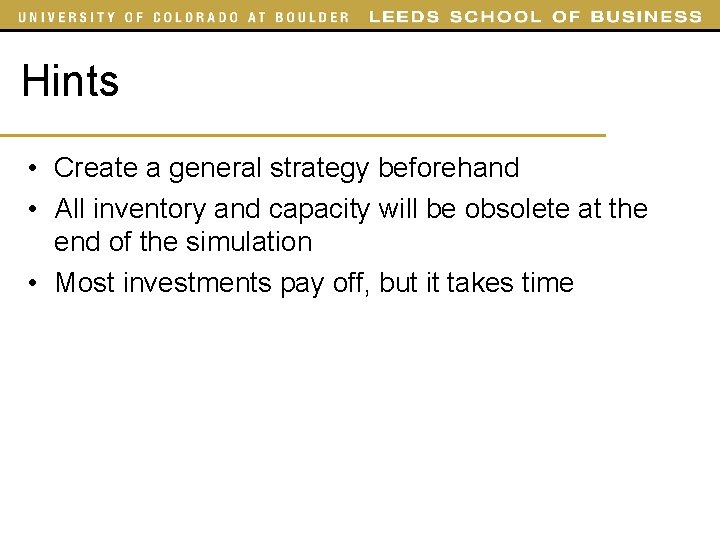 UNIVERSITY OF COLORADO AT BOULDER LEEDS SCHOOL OF BUSINESS

Hints

• Create a general strategy beforehand
• All inventory and capacity will be obsolete at the end of the simulation
• Most investments pay off, but it takes time